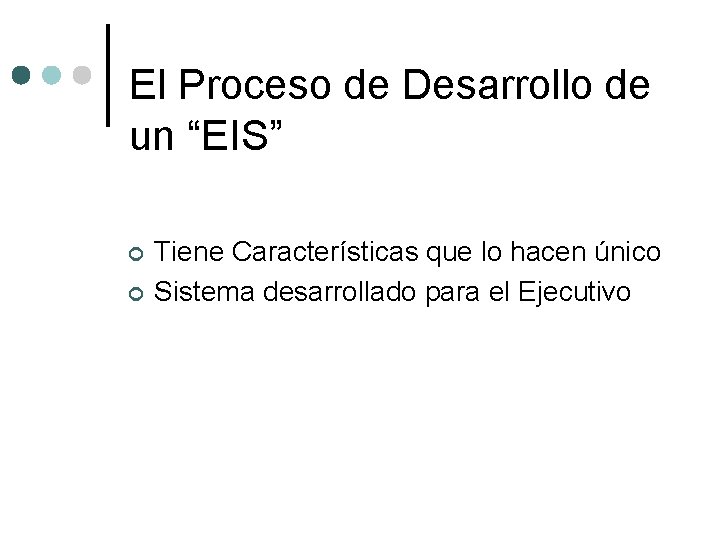 El Proceso de Desarrollo de un “EIS”

Tiene Características que lo hacen único
Sistema desarrollado para el Ejecutivo